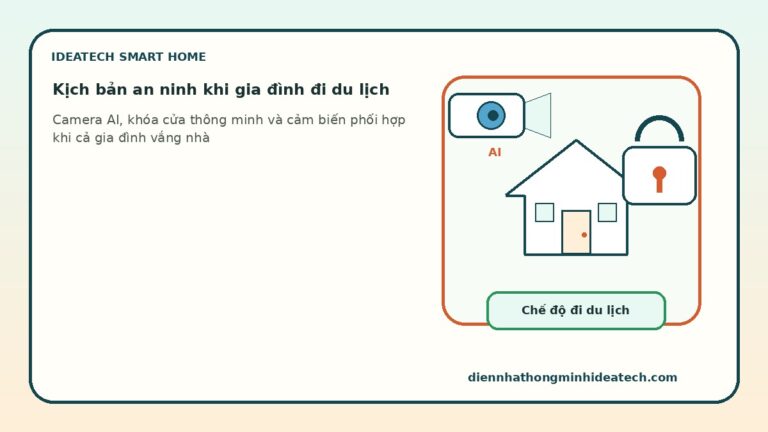 IDEATECH SMART HOME

Kịch bản an ninh khi gia đình đi du lịch

Camera AI, khóa cửa thông minh và cảm biến phối hợp khi cả gia đình vắng nhà

AI

Chế độ đi du lịch

diennhathongminhideatech.com